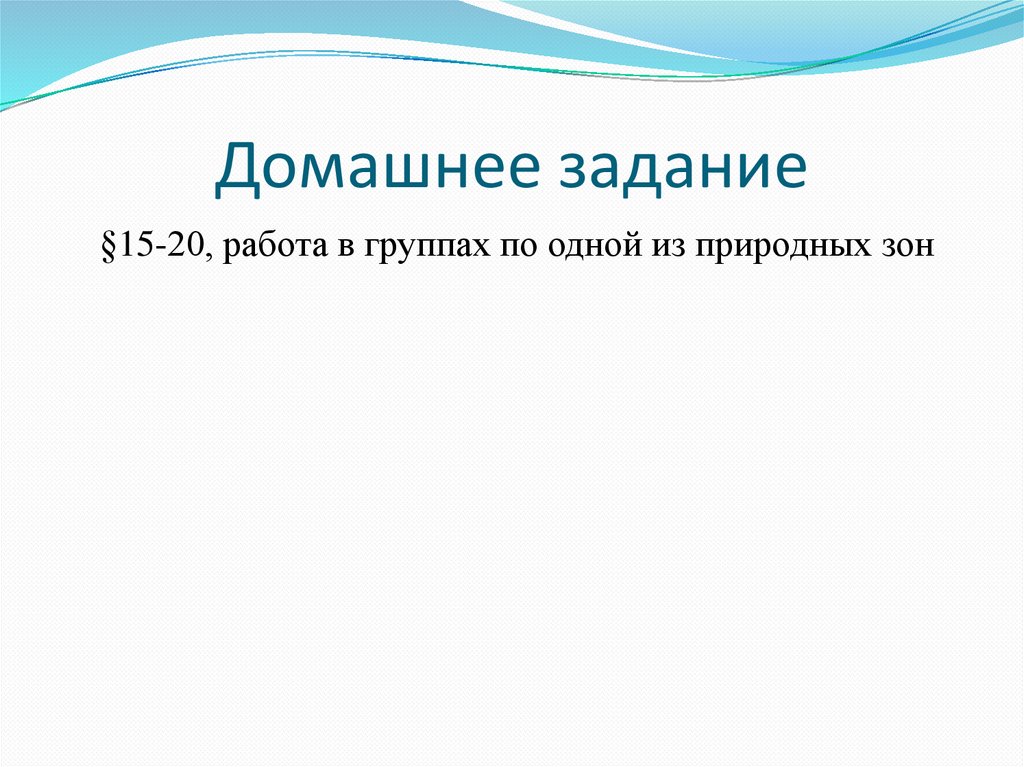 Домашнее задание

§15-20, работа в группах по одной из природных зон